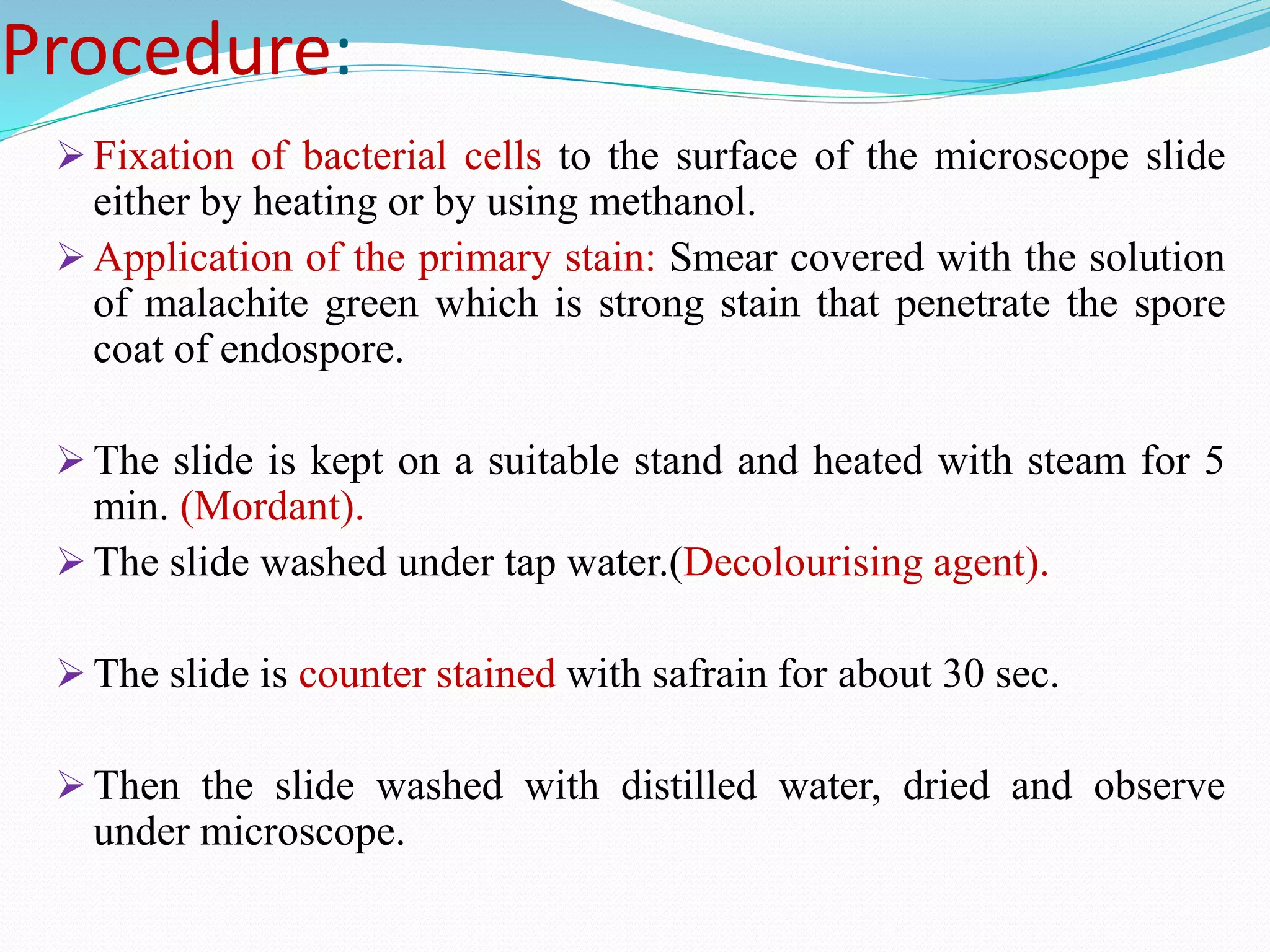 Procedure:

➢ Fixation of bacterial cells to the surface of the microscope slide either by heating or by using methanol.

➢ Application of the primary stain: Smear covered with the solution of malachite green which is strong stain that penetrate the spore coat of endospore.

➢ The slide is kept on a suitable stand and heated with steam for 5 min. (Mordant).

➢ The slide washed under tap water.(Decolourising agent).

➢ The slide is counter stained with safrain for about 30 sec.

➢ Then the slide washed with distilled water, dried and observe under microscope.